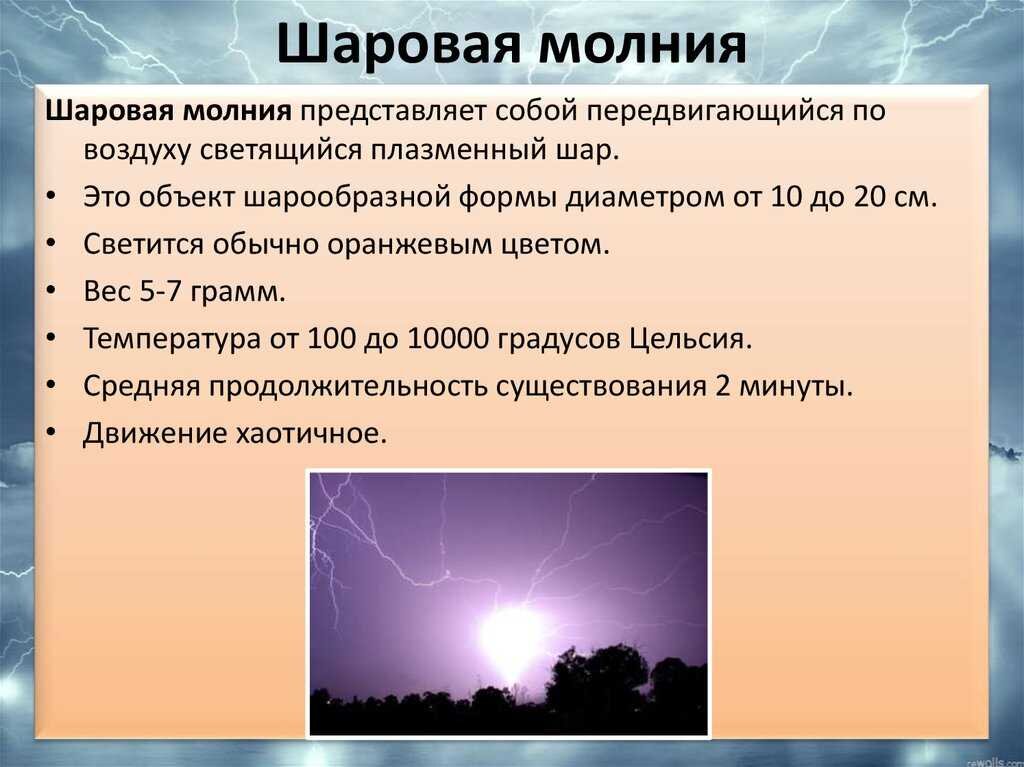 Шаровая молния

Шаровая молния представляет собой передвигающийся по воздуху светящийся плазменный шар.

• Это объект шарообразной формы диаметром от 10 до 20 см.
• Светится обычно оранжевым цветом.
• Вес 5-7 грамм.
• Температура от 100 до 10000 градусов Цельсия.
• Средняя продолжительность существования 2 минуты.
• Движение хаотичное.

rewalls.com